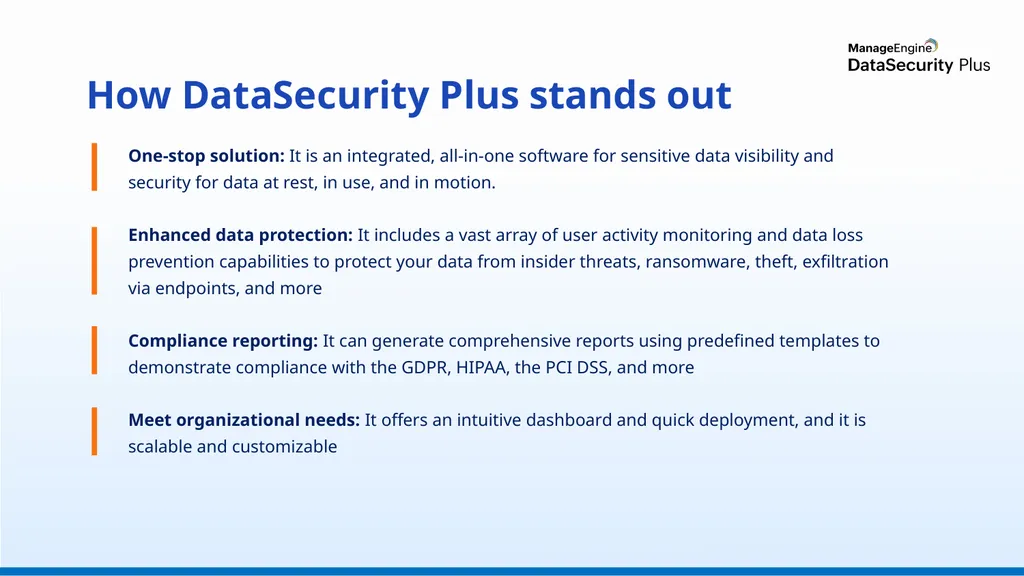 ManageEngine
DataSecurity Plus

How DataSecurity Plus stands out

One-stop solution: It is an integrated, all-in-one software for sensitive data visibility and security for data at rest, in use, and in motion.

Enhanced data protection: It includes a vast array of user activity monitoring and data loss prevention capabilities to protect your data from insider threats, ransomware, theft, exfiltration via endpoints, and more

Compliance reporting: It can generate comprehensive reports using predefined templates to demonstrate compliance with the GDPR, HIPAA, the PCI DSS, and more

Meet organizational needs: It offers an intuitive dashboard and quick deployment, and it is scalable and customizable